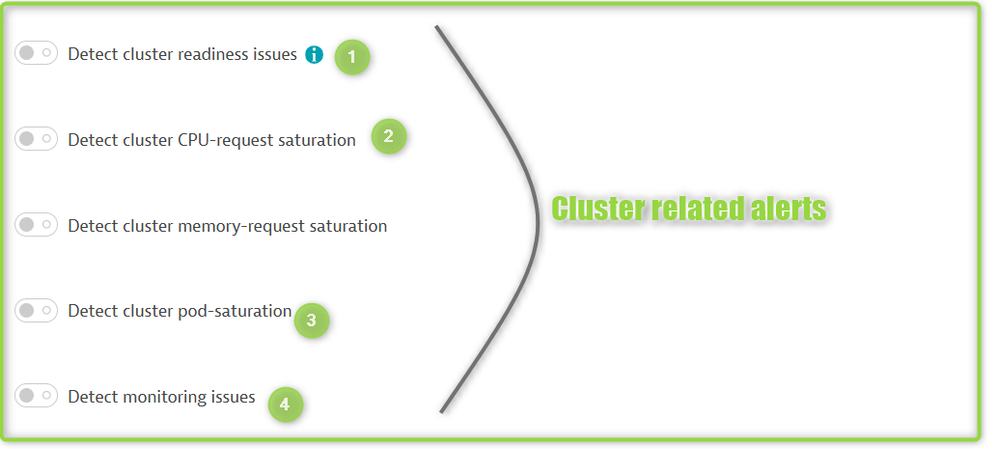 Detect cluster readiness issues 1

Detect cluster CPU-request saturation 2

Detect cluster memory-request saturation

Detect cluster pod-saturation 3

Detect monitoring issues 4

Cluster related alerts